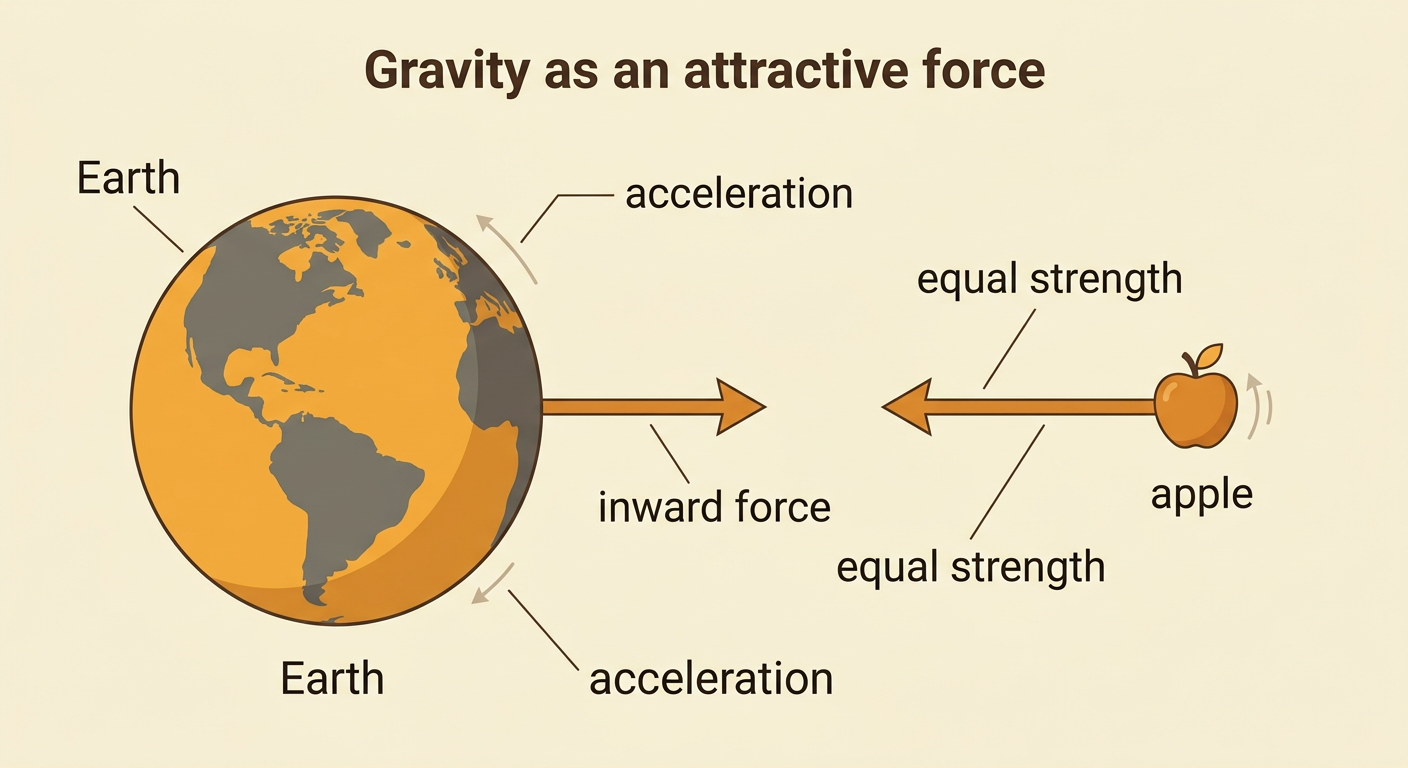 Gravity as an attractive force

Earth

acceleration

equal strength

inward force

apple

equal strength

Earth

acceleration